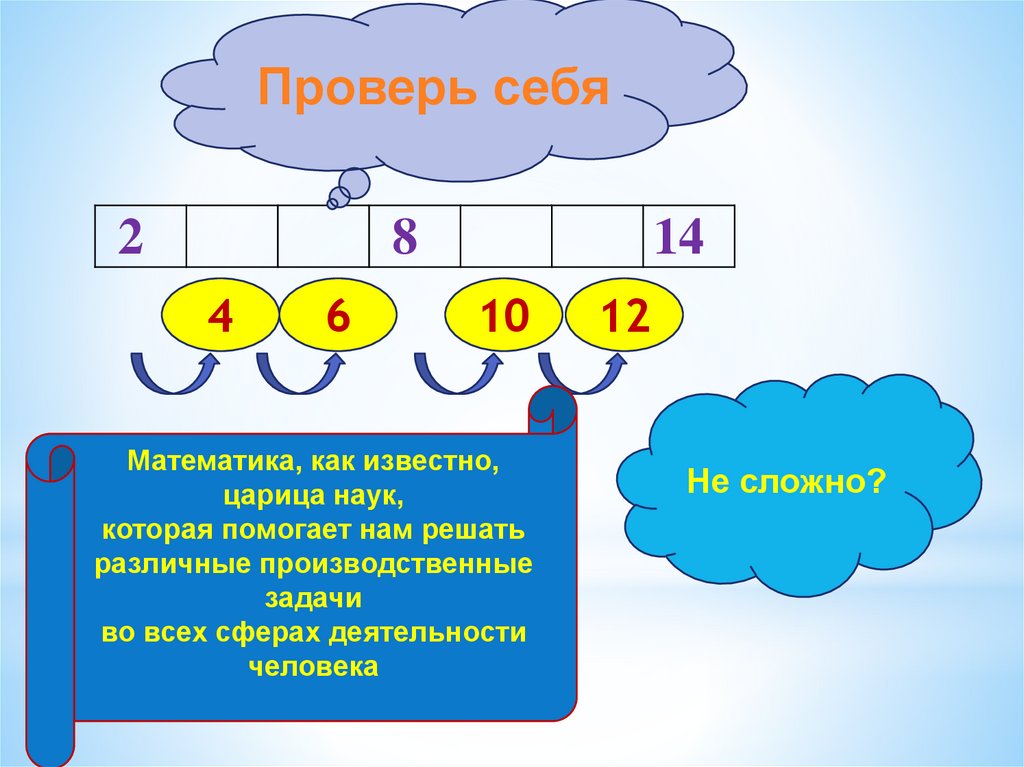 Проверь себя

| 2 | | | 8 | | | 14 |
|---|---|---|---|---|---|---|

4 6 10 12

Математика, как известно, царица наук, которая помогает нам решать различные производственные задачи во всех сферах деятельности человека

Не сложно?